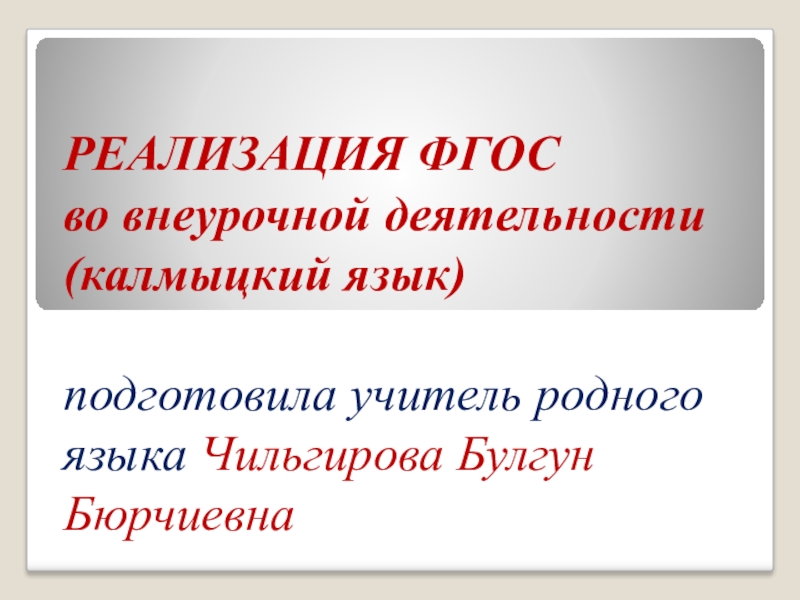 РЕАЛИЗАЦИЯ ФГОС
во внеурочной деятельности
(калмыцкий язык)

подготовила учитель родного языка Чильгирова Булгун Бюрчиевна